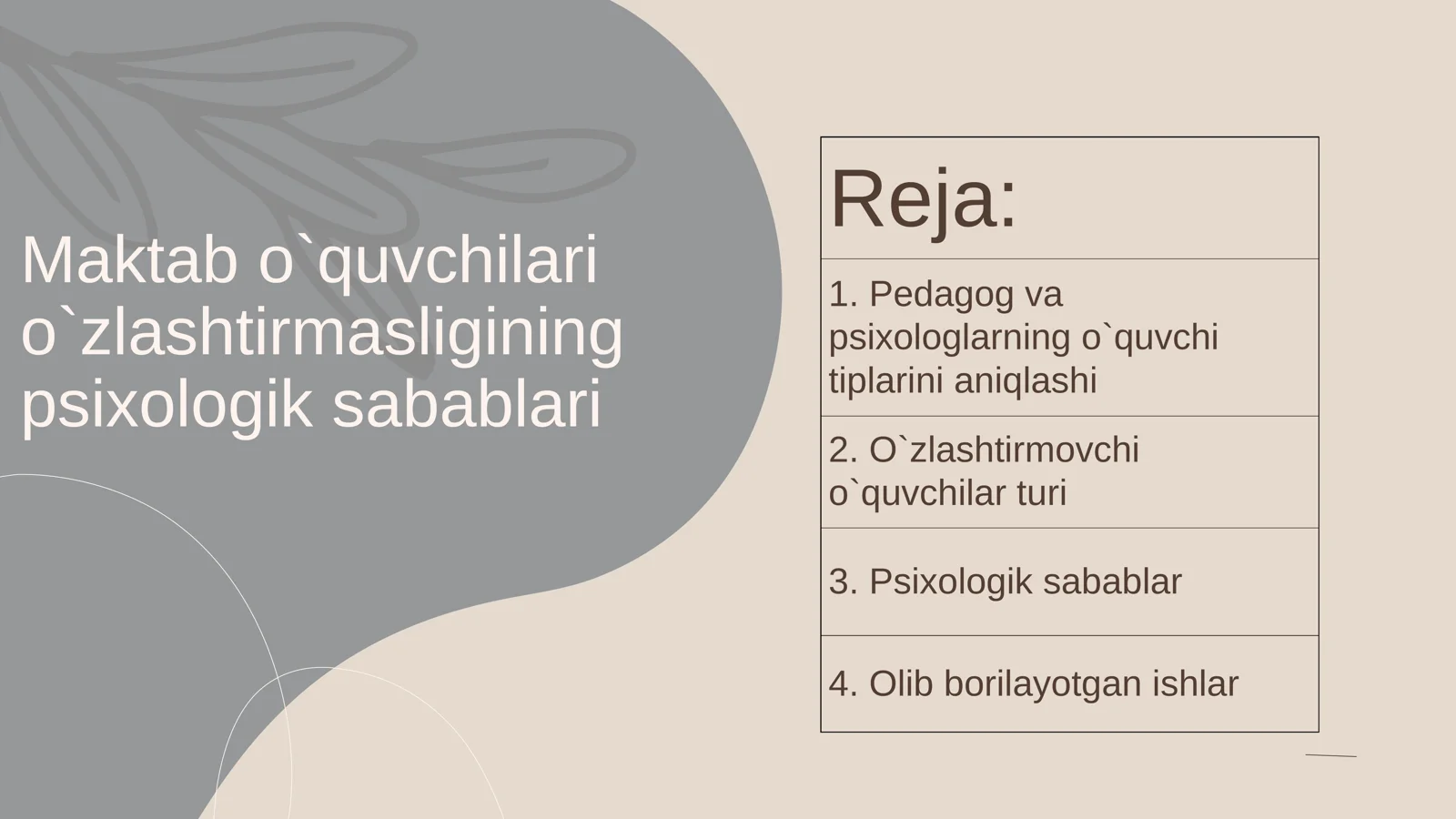 Maktab o`quvchilari o`zlashtirmasligining psixologik sabablari

| Reja: |
|---|
| 1. Pedagog va psixologlarning o`quvchi tiplarini aniqlashi |
| 2. O`zlashtirmovchi o`quvchilar turi |
| 3. Psixologik sabablar |
| 4. Olib borilayotgan ishlar |